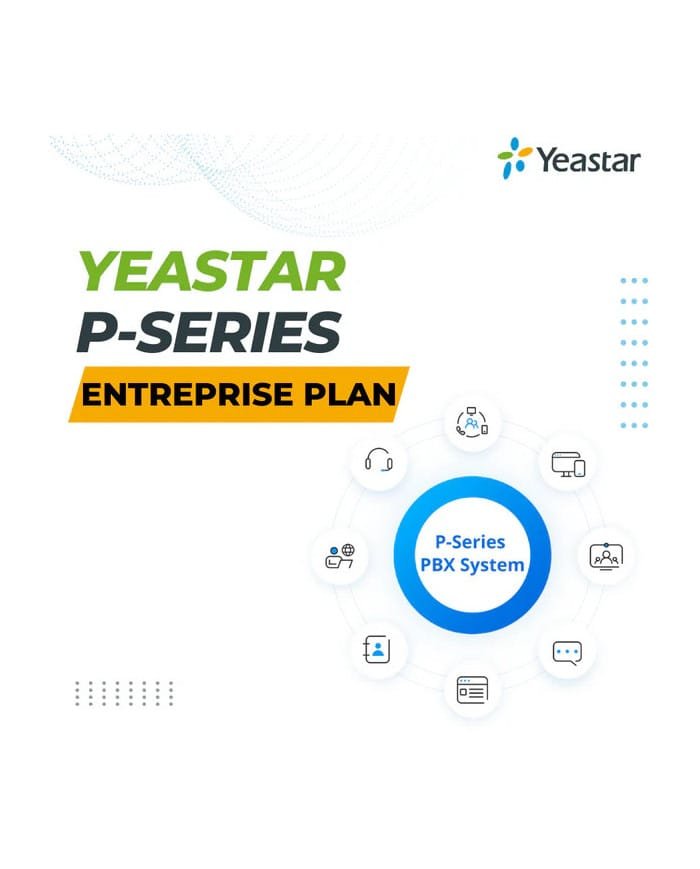 Yeastar

YEASTAR
P-SERIES
ENTREPRISE PLAN

P-Series
PBX System